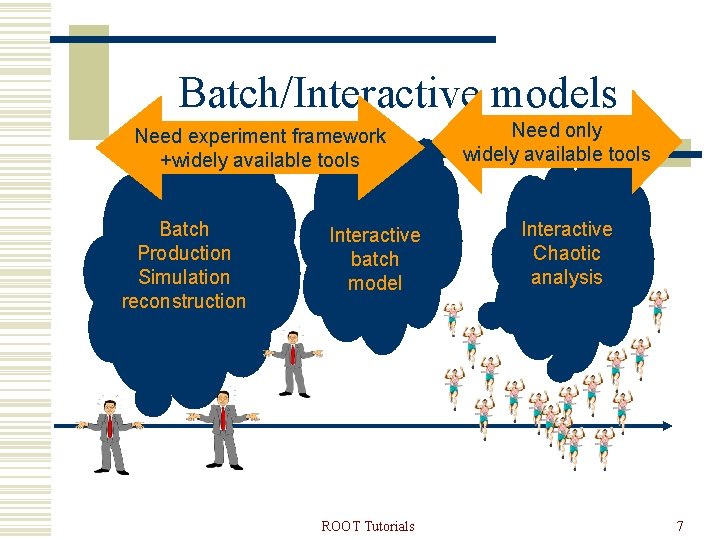 Batch/Interactive models

Need experiment framework +widely available tools

Need only widely available tools

Batch Production Simulation reconstruction

Interactive batch model

Interactive Chaotic analysis

ROOT Tutorials

7